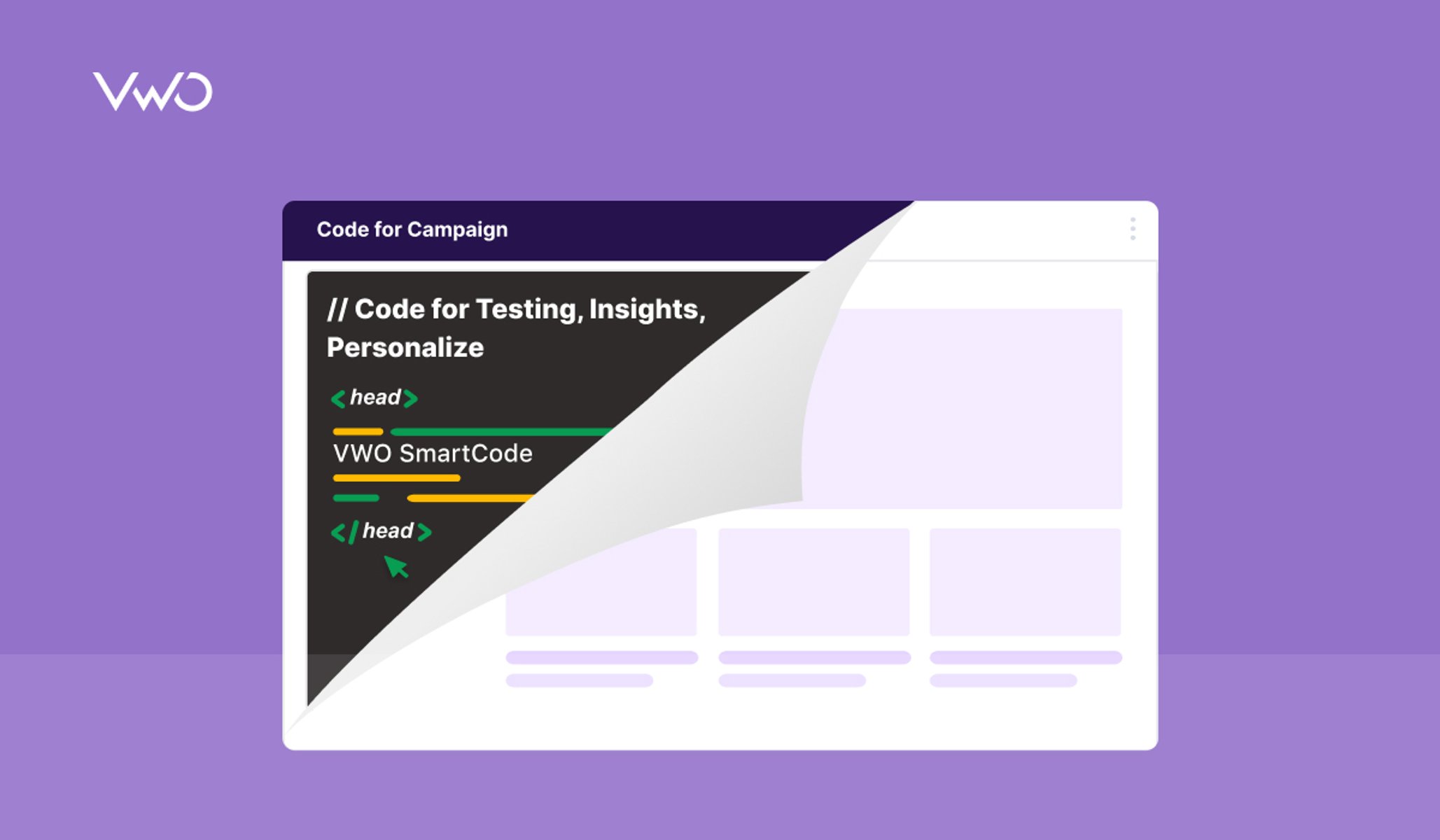 VWO

Code for Campaign

// Code for Testing, Insights, Personalize

<head>

VWO SmartCode

</head>